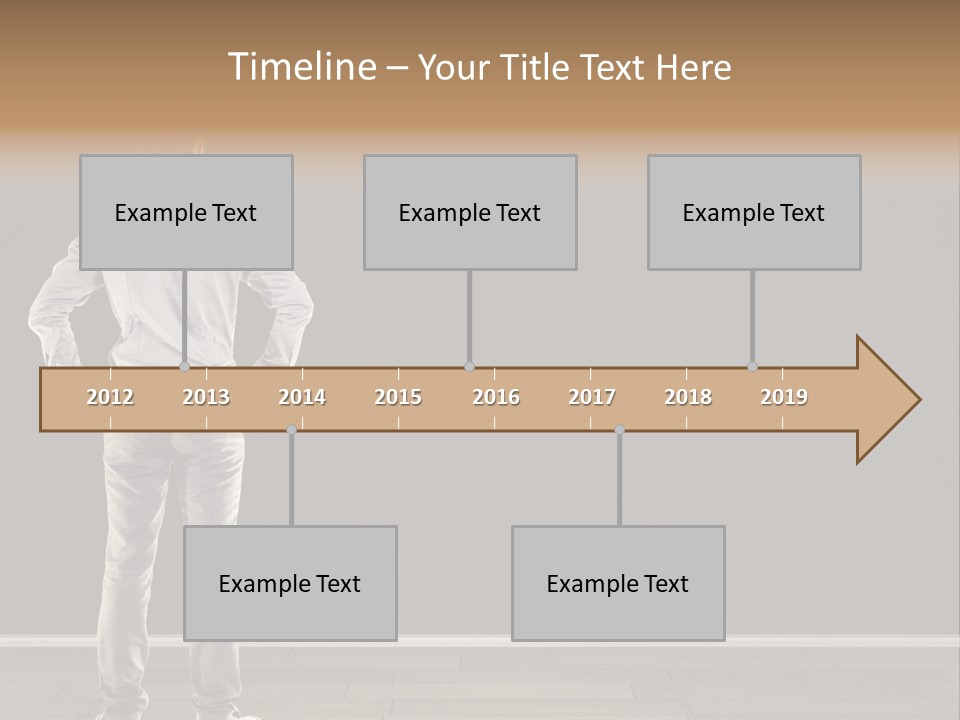 Timeline – Your Title Text Here

Example Text

Example Text

Example Text

2012 2013 2014 2015 2016 2017 2018 2019

Example Text

Example Text